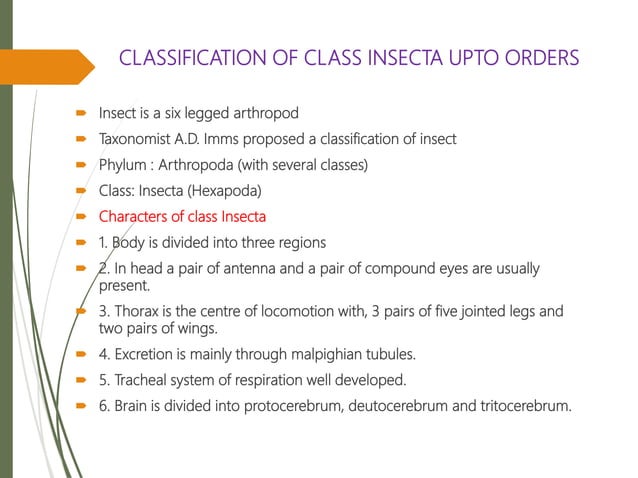 CLASSIFICATION OF CLASS INSECTA UPTO ORDERS

Insect is a six legged arthropod

Taxonomist A.D. Imms proposed a classification of insect

Phylum : Arthropoda (with several classes)

Class: Insecta (Hexapoda)

Characters of class Insecta

1. Body is divided into three regions

2. In head a pair of antenna and a pair of compound eyes are usually present.

3. Thorax is the centre of locomotion with, 3 pairs of five jointed legs and two pairs of wings.

4. Excretion is mainly through malpighian tubules.

5. Tracheal system of respiration well developed.

6. Brain is divided into protocerebrum, deutocerebrum and tritocerebrum.